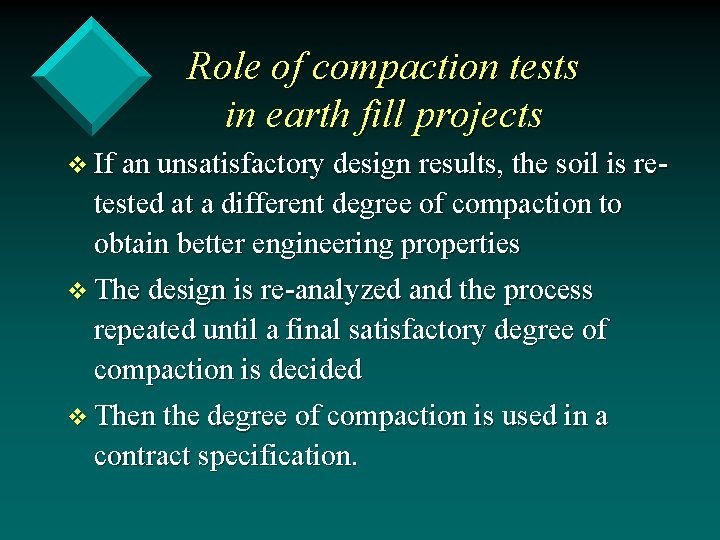 Role of compaction tests in earth fill projects

❖ If an unsatisfactory design results, the soil is re-tested at a different degree of compaction to obtain better engineering properties

❖ The design is re-analyzed and the process repeated until a final satisfactory degree of compaction is decided

❖ Then the degree of compaction is used in a contract specification.